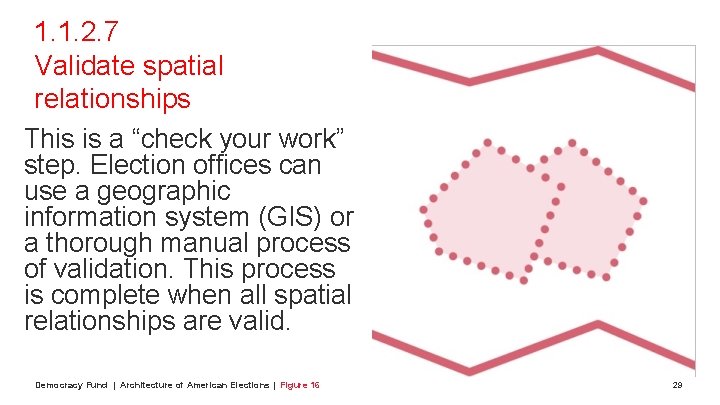 1.1.2.7
Validate spatial relationships

This is a “check your work” step. Election offices can use a geographic information system (GIS) or a thorough manual process of validation. This process is complete when all spatial relationships are valid.

Democracy Fund | Architecture of American Elections | Figure 16

29